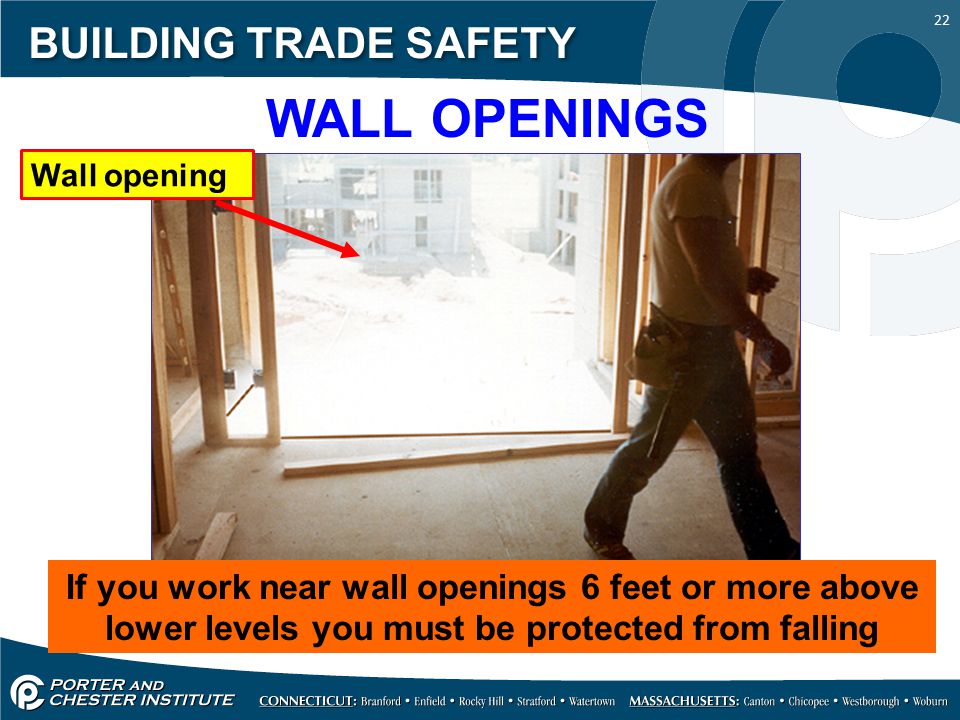 BUILDING TRADE SAFETY

22

WALL OPENINGS

Wall opening

If you work near wall openings 6 feet or more above lower levels you must be protected from falling

PORTER AND CHESTER INSTITUTE

CONNECTICUT: Branford • Enfield • Rocky Hill • Stratford • Watertown MASSACHUSETTS: Canton • Chicopee • Westborough • Woburn